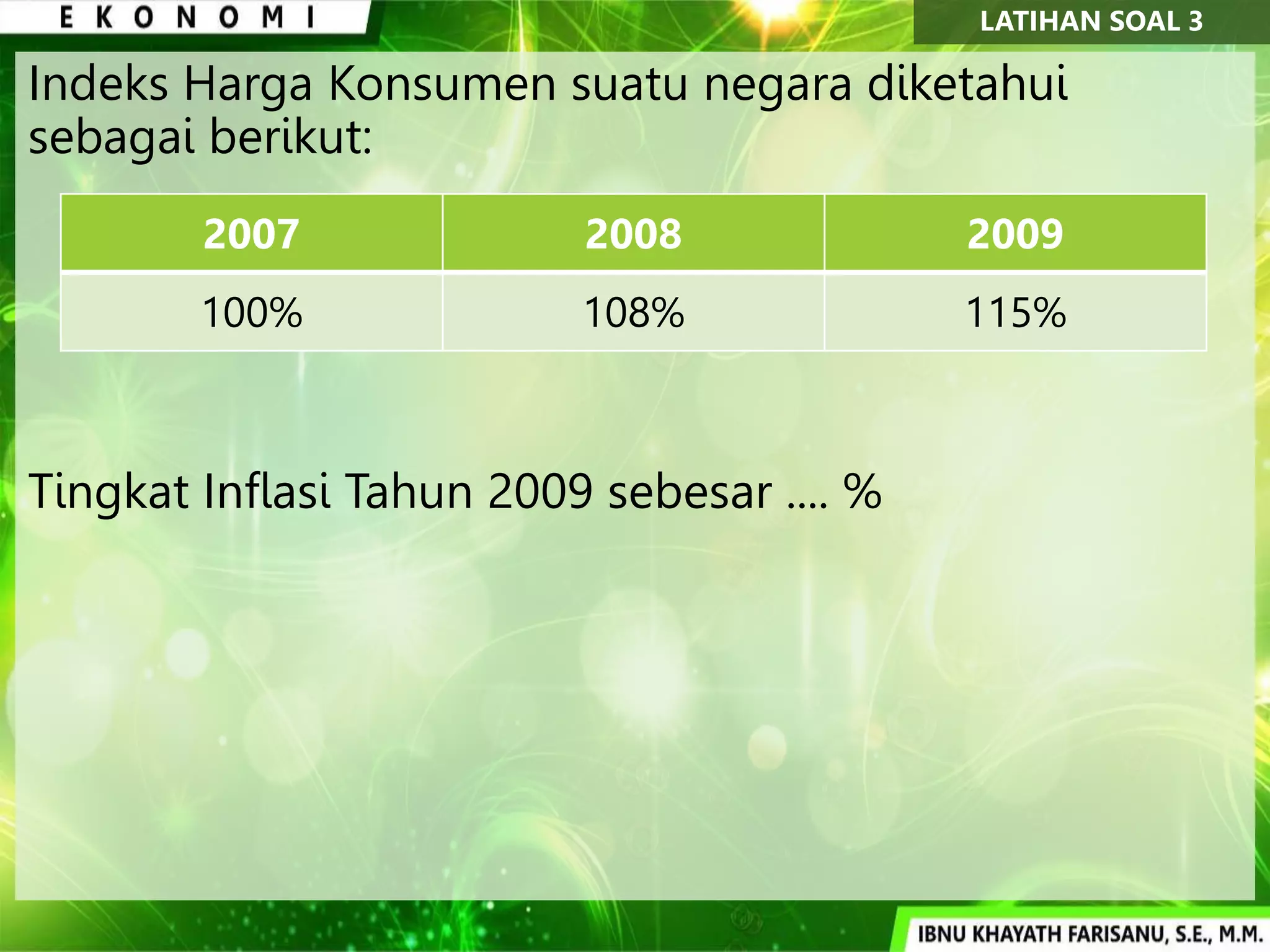 EKONOMI

LATIHAN SOAL 3

Indeks Harga Konsumen suatu negara diketahui sebagai berikut:

| 2007 | 2008 | 2009 |
|---|---|---|
| 100% | 108% | 115% |

Tingkat Inflasi Tahun 2009 sebesar .... %

IBNU KHAYATH FARISANU, S.E., M.M.